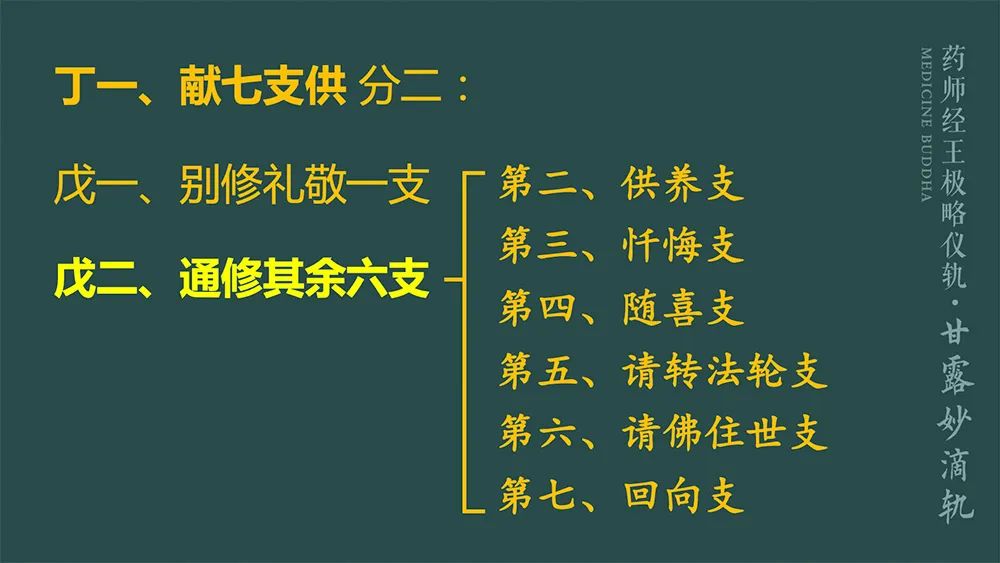 丁一、献七支供 分二：

戊一、别修礼敬一支

戊二、通修其余六支

第二、供养支
第三、忏悔支
第四、随喜支
第五、请转法轮支
第六、请佛住世支
第七、回向支

药师经王极略仪轨·甘露妙滴轨

MEDICINE BUDDHA